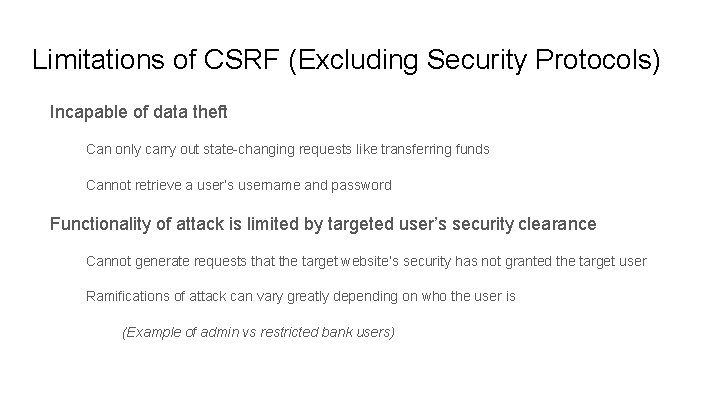 Limitations of CSRF (Excluding Security Protocols)

Incapable of data theft

Can only carry out state-changing requests like transferring funds

Cannot retrieve a user's username and password

Functionality of attack is limited by targeted user's security clearance

Cannot generate requests that the target website's security has not granted the target user

Ramifications of attack can vary greatly depending on who the user is

(Example of admin vs restricted bank users)